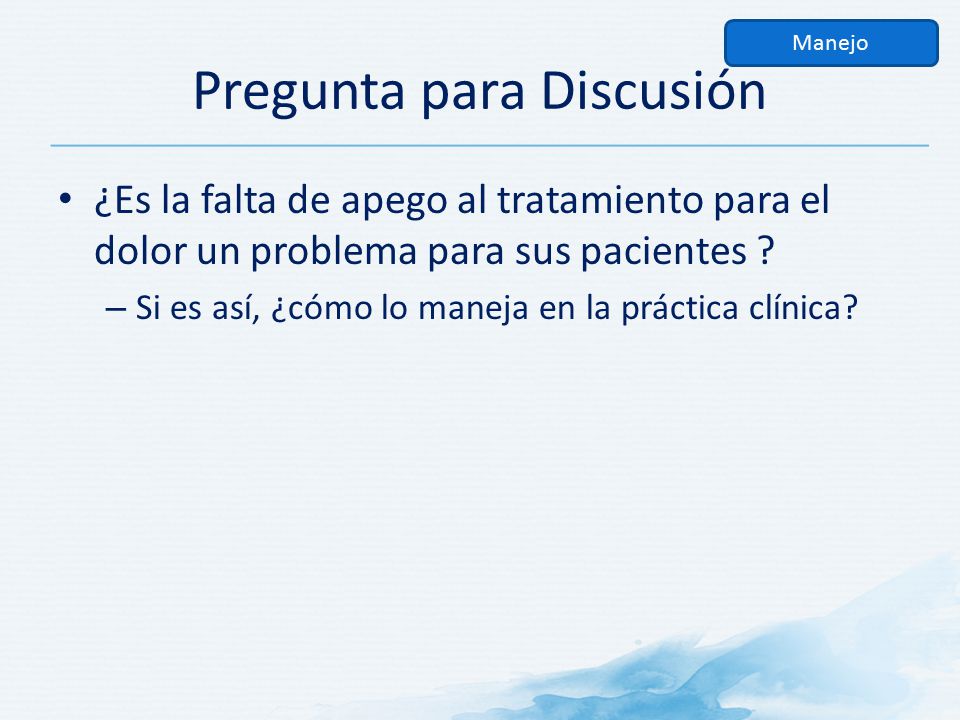 Manejo

Pregunta para Discusión

• ¿Es la falta de apego al tratamiento para el dolor un problema para sus pacientes ?
– Si es así, ¿cómo lo maneja en la práctica clínica?